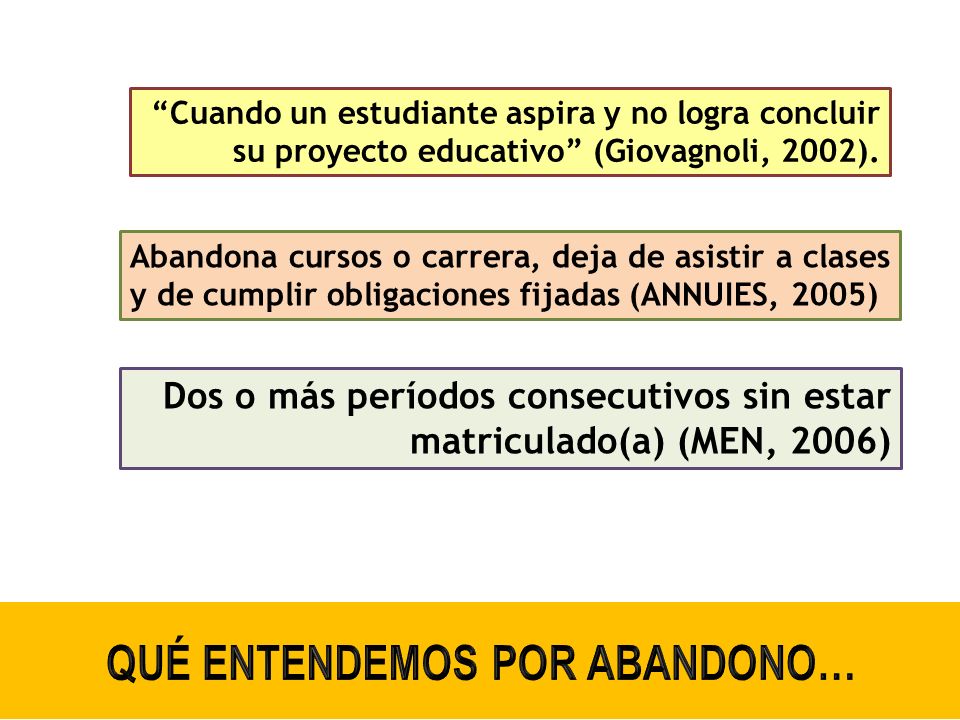 “Cuando un estudiante aspira y no logra concluir su proyecto educativo” (Giovagnoli, 2002).

Abandona cursos o carrera, deja de asistir a clases y de cumplir obligaciones fijadas (ANNUIES, 2005)

Dos o más períodos consecutivos sin estar matriculado(a) (MEN, 2006)

QUÉ ENTENDEMOS POR ABANDONO…